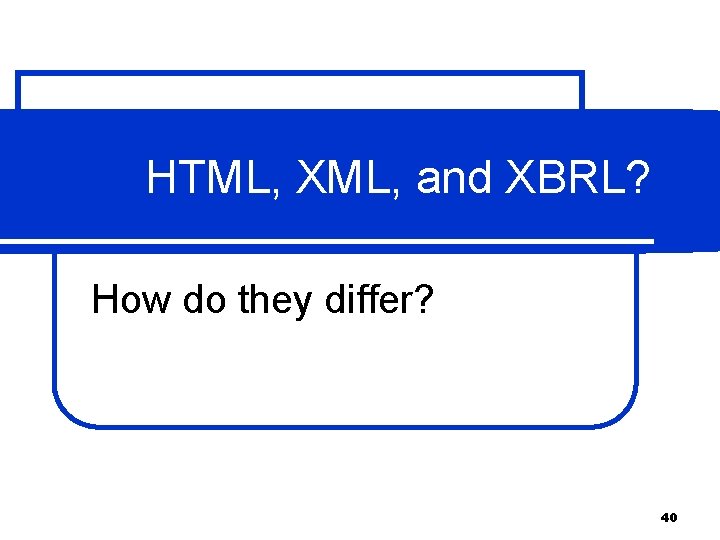 HTML, XML, and XBRL?

How do they differ?

40